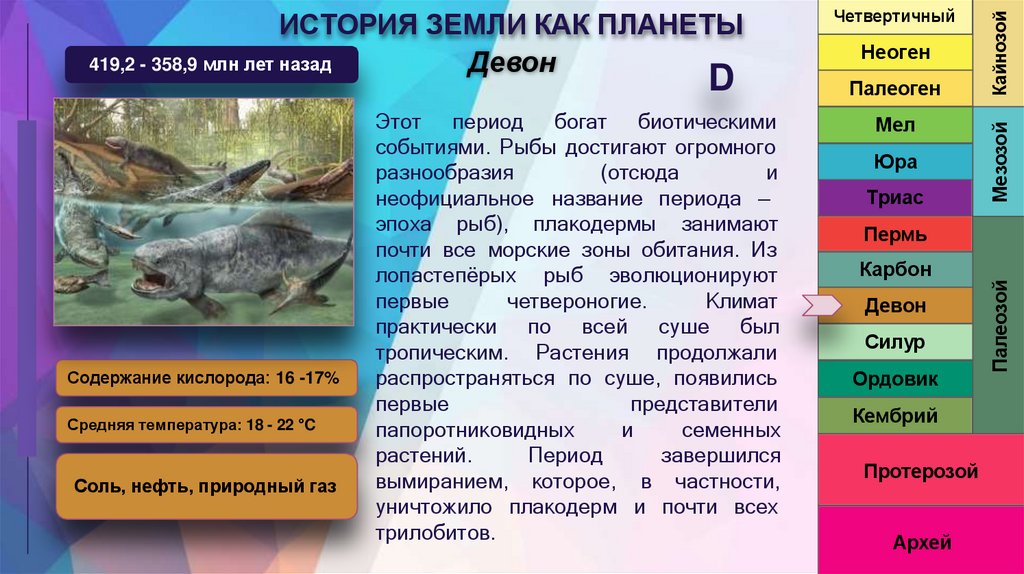 ИСТОРИЯ ЗЕМЛИ КАК ПЛАНЕТЫ

419,2 - 358,9 млн лет назад

Девон

D

Этот период богат биотическими событиями. Рыбы достигают огромного разнообразия (отсюда и неофициальное название периода – эпоха рыб), плакодермы занимают почти все морские зоны обитания. Из лопастепёрых рыб эволюционируют первые четвероногие. Климат практически по всей суше был тропическим. Растения продолжали распространяться по суше, появились первые представители папоротниковидных и семенных растений. Период завершился вымиранием, которое, в частности, уничтожило плакодерм и почти всех трилобитов.

Содержание кислорода: 16 -17%

Средняя температура: 18 - 22 °C

Соль, нефть, природный газ

Четвертичный
Неоген
Палеоген
Кайнозой
Мел
Юра
Триас
Мезозой
Пермь
Карбон
Девон
Силур
Ордовик
Кембрий
Палеозой
Протерозой
Архей